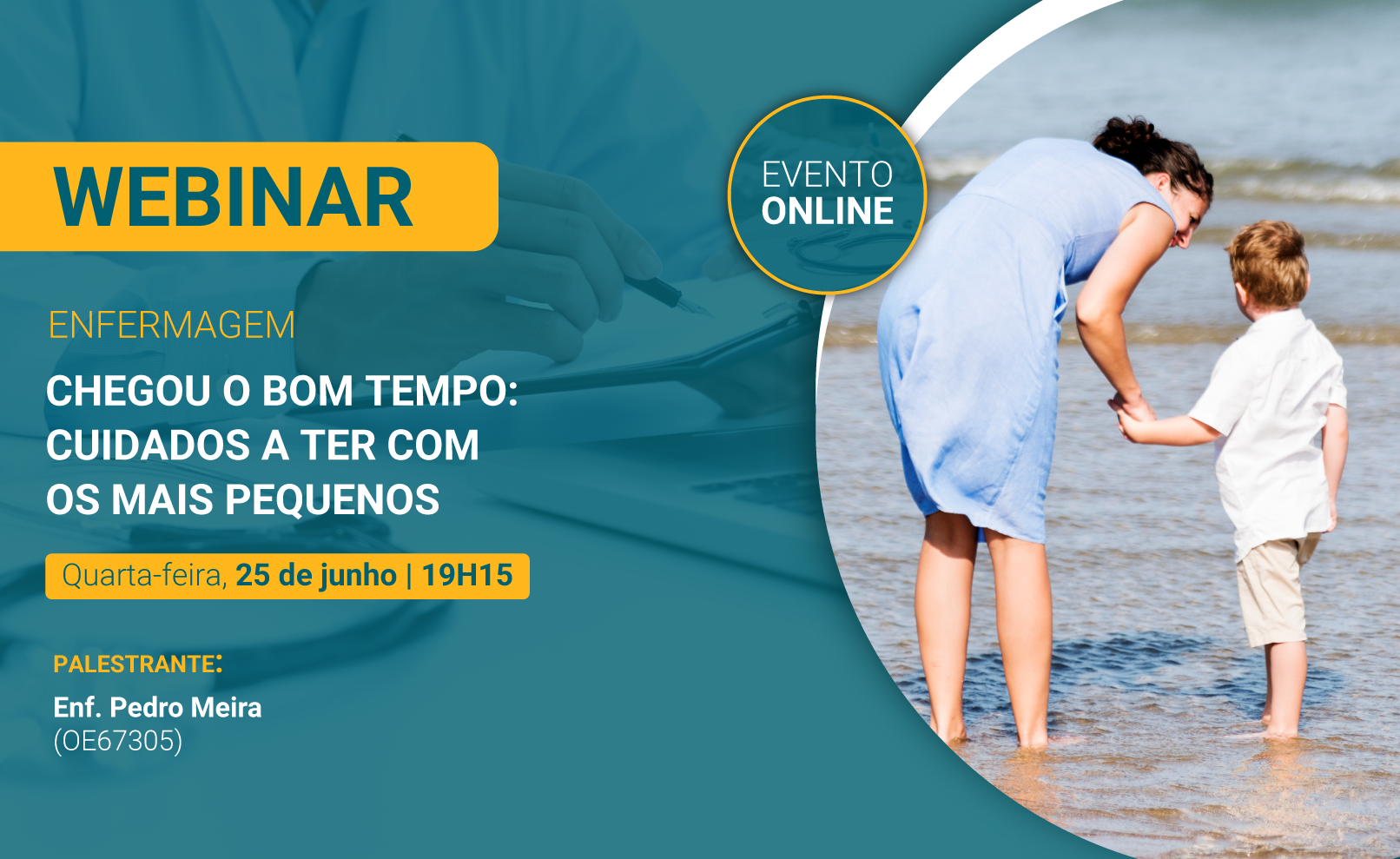 WEBINAR

EVENTO
ONLINE

ENFERMAGEM

CHEGOU O BOM TEMPO: CUIDADOS A TER COM OS MAIS PEQUENOS

Quarta-feira, 25 de junho | 19H15

PALESTRANTE:

Enf. Pedro Meira
(OE67305)